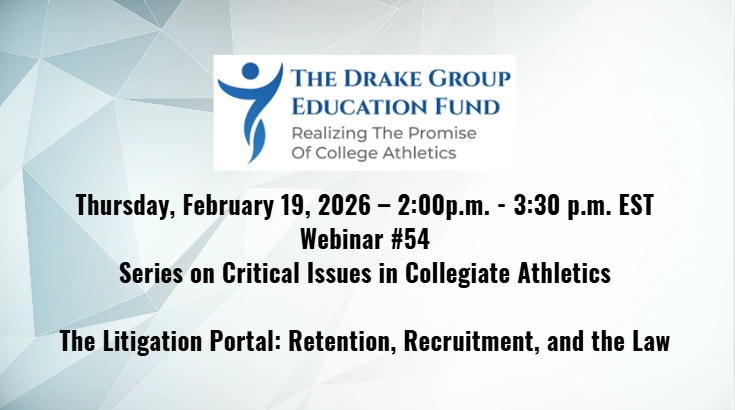 THE DRAKE GROUP EDUCATION FUND
Realizing The Promise Of College Athletics

Thursday, February 19, 2026 – 2:00p.m. - 3:30 p.m. EST
Webinar #54
Series on Critical Issues in Collegiate Athletics

The Litigation Portal: Retention, Recruitment, and the Law